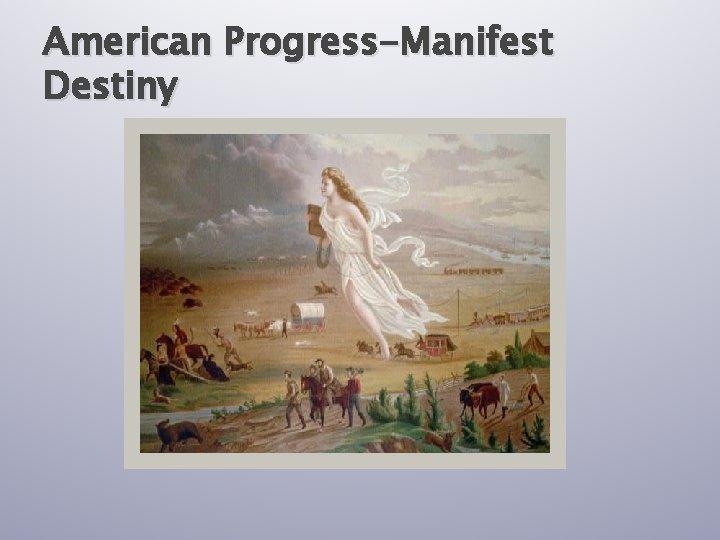 American Progress-Manifest Destiny